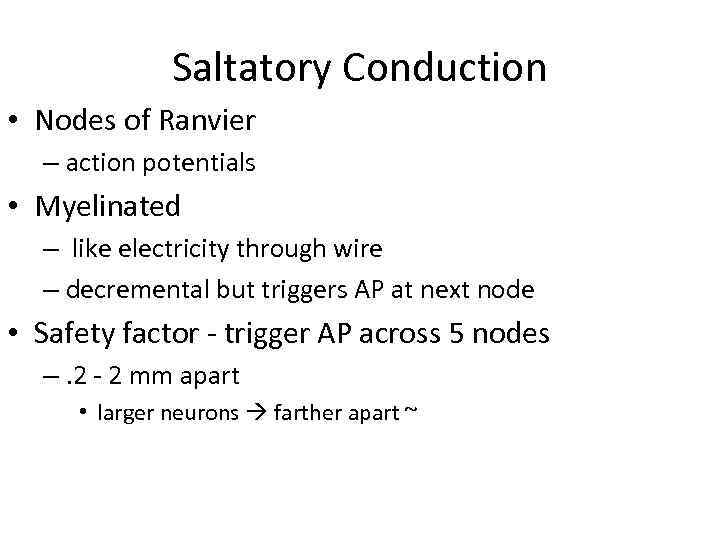 Saltatory Conduction

• Nodes of Ranvier
– action potentials
• Myelinated
– like electricity through wire
– decremental but triggers AP at next node
• Safety factor - trigger AP across 5 nodes
– .2 - 2 mm apart
• larger neurons → farther apart ~